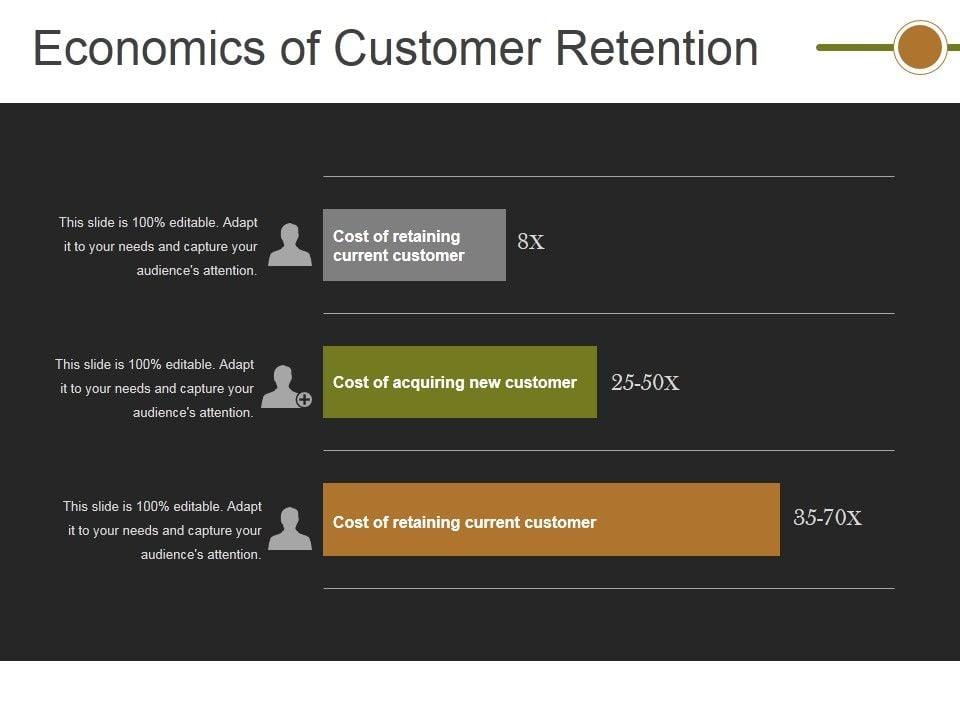 Economics of Customer Retention

This slide is 100% editable. Adapt it to your needs and capture your audience's attention.

Cost of retaining current customer

8X

This slide is 100% editable. Adapt it to your needs and capture your audience's attention.

Cost of acquiring new customer

25-50X

This slide is 100% editable. Adapt it to your needs and capture your audience's attention.

Cost of retaining current customer

35-70X